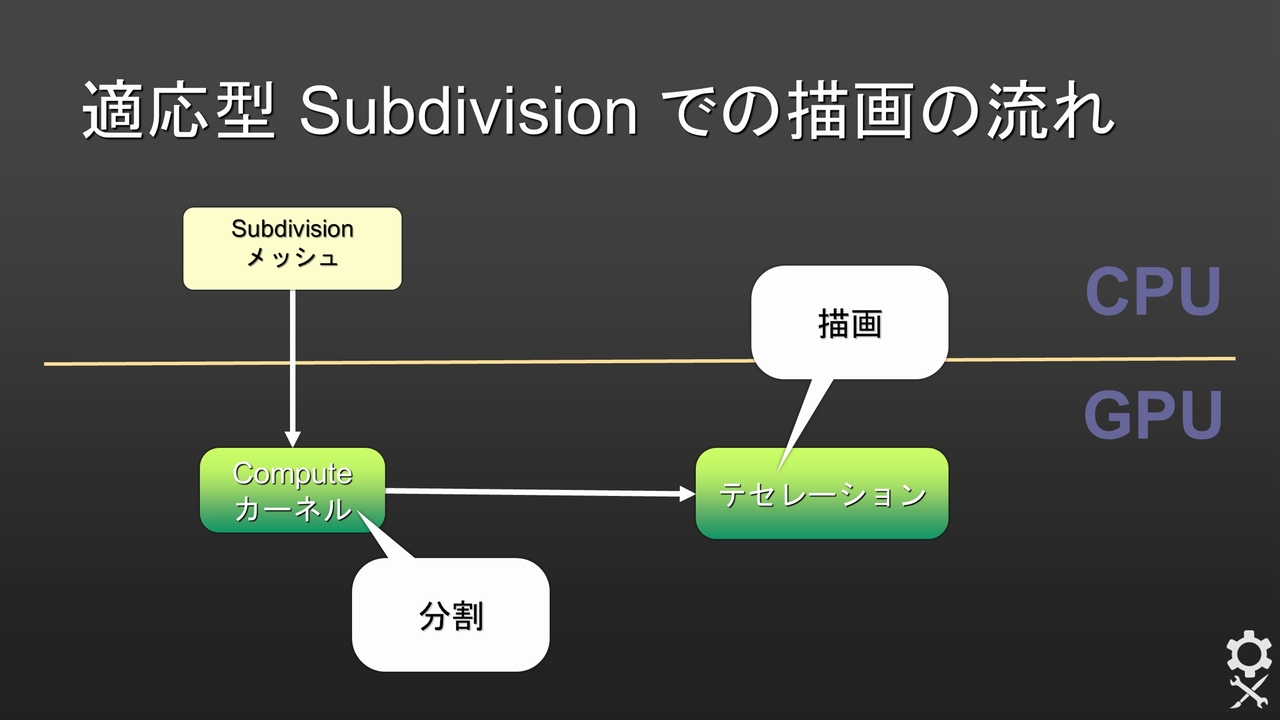 適応型 Subdivision での描画の流れ

Subdivision
メッシュ

CPU

描画

GPU

Compute
カーネル

テセレーション

分割